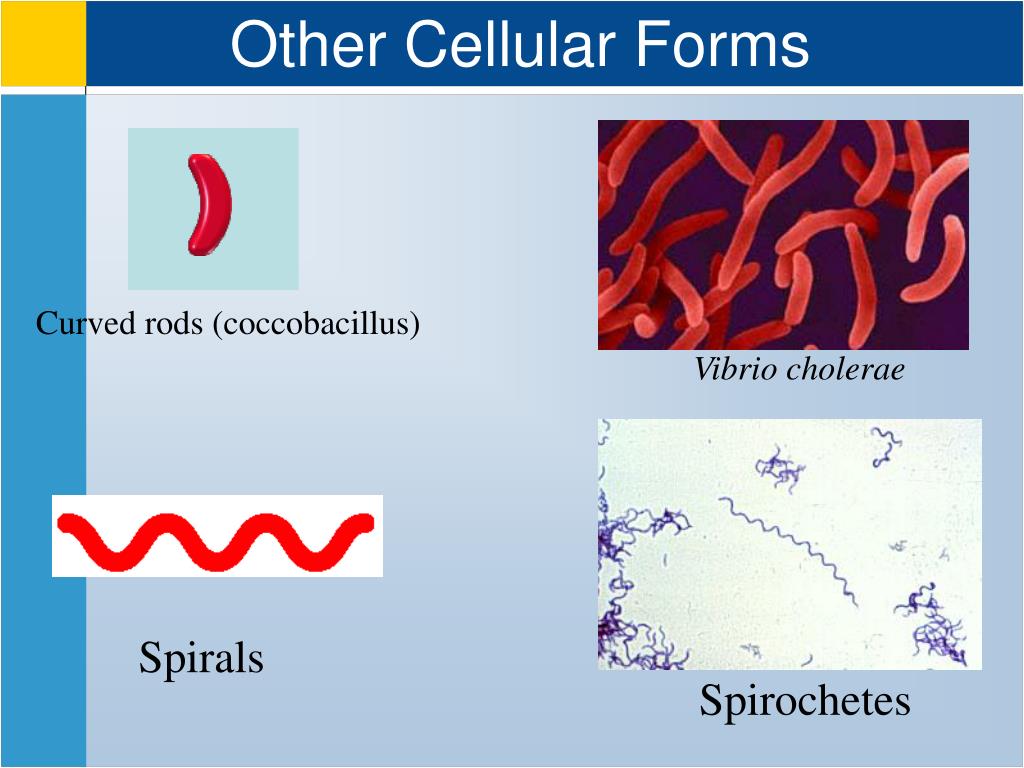 Other Cellular Forms

Curved rods (coccobacillus)

Vibrio cholerae

Spirals

Spirochetes